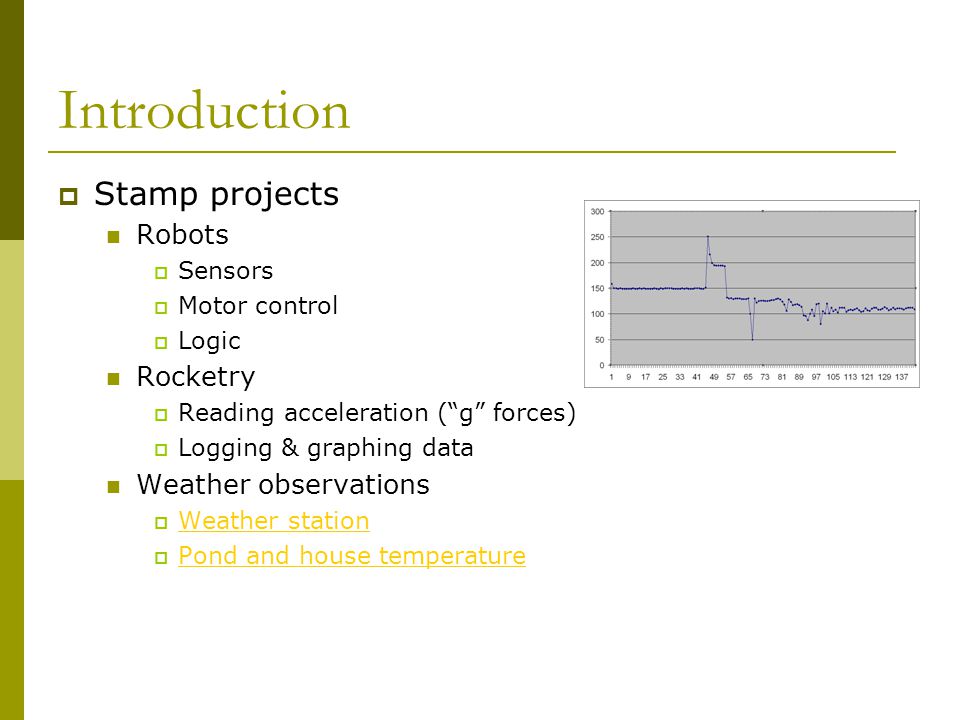 Introduction

Stamp projects

Robots

Sensors

Motor control

Logic

Rocketry

Reading acceleration (“g” forces)

Logging & graphing data

Weather observations

Weather station

Pond and house temperature

300
250
200
150
100
50
0
1 9 17 25 33 41 49 57 65 73 81 89 97 105 113 121 129 137